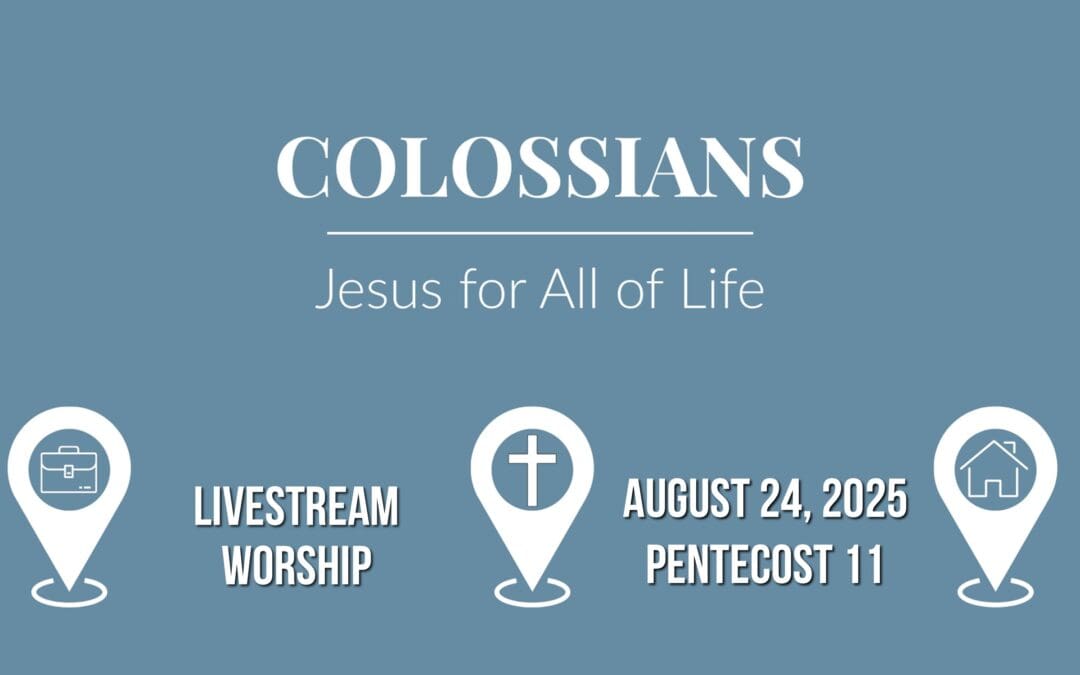 COLOSSIANS

Jesus for All of Life

LIVESTREAM WORSHIP

AUGUST 24, 2025
PENTECOST 11